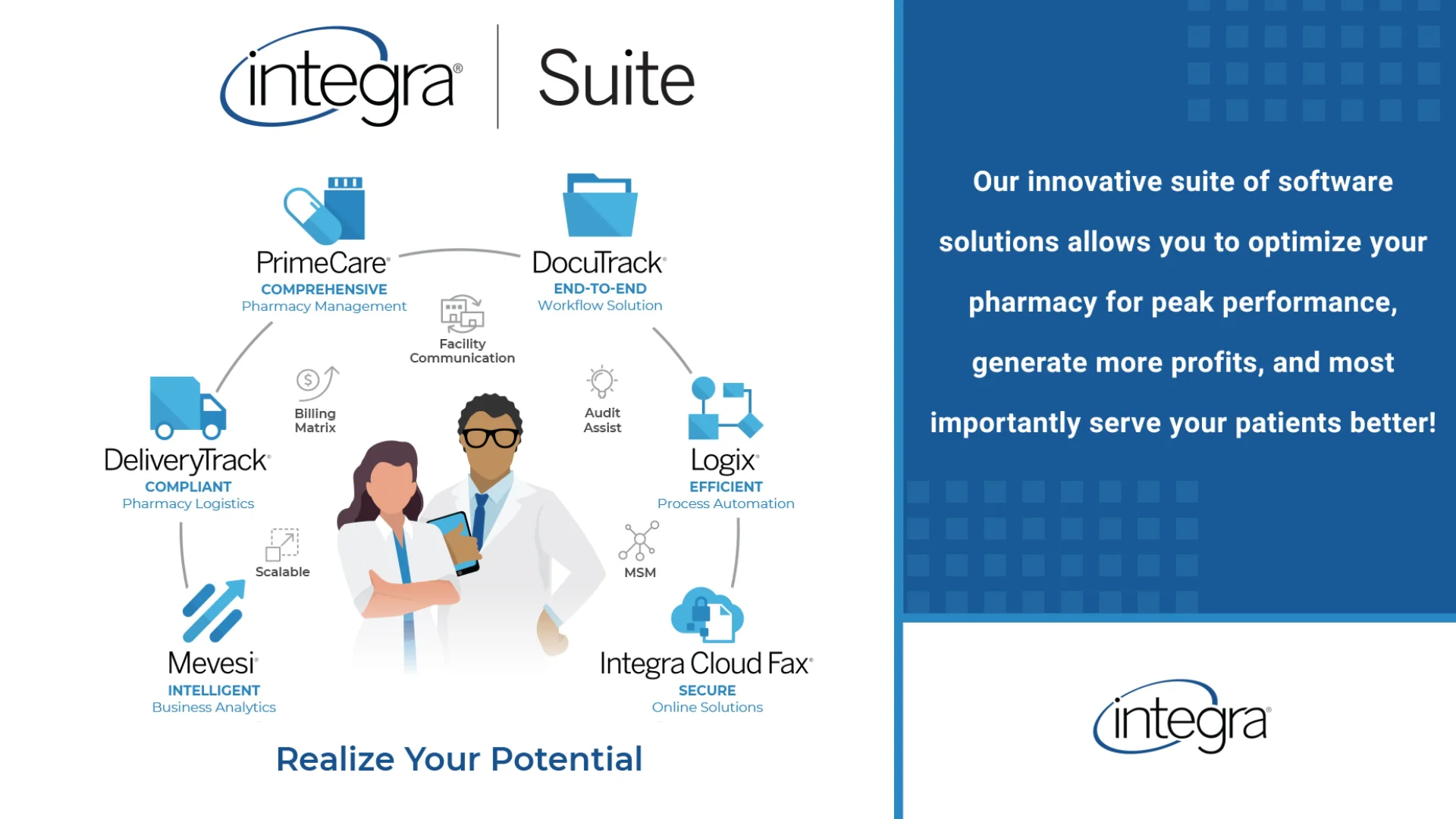 integra® | Suite

PrimeCare®
COMPREHENSIVE
Pharmacy Management

DocuTrack®
END-TO-END
Workflow Solution

Facility Communication

Billing Matrix

Audit Assist

DeliveryTrack®
COMPLIANT
Pharmacy Logistics

Logix®
EFFICIENT
Process Automation

Scalable

MSM

Mevesi®
INTELLIGENT
Business Analytics

Integra Cloud Fax®
SECURE
Online Solutions

Realize Your Potential

Our innovative suite of software solutions allows you to optimize your pharmacy for peak performance, generate more profits, and most importantly serve your patients better!

integra®